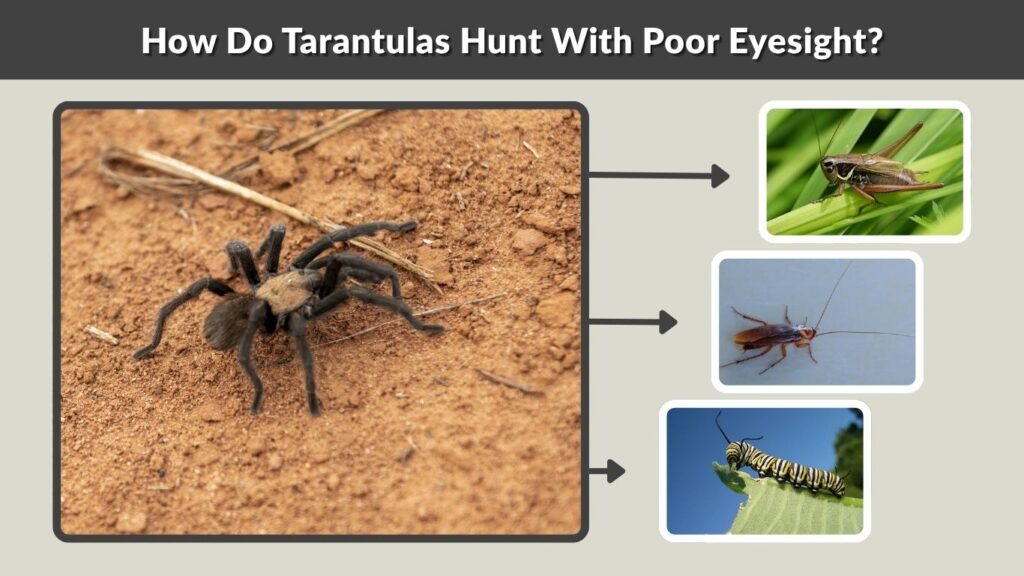 How Do Tarantulas Hunt With Poor Eyesight?